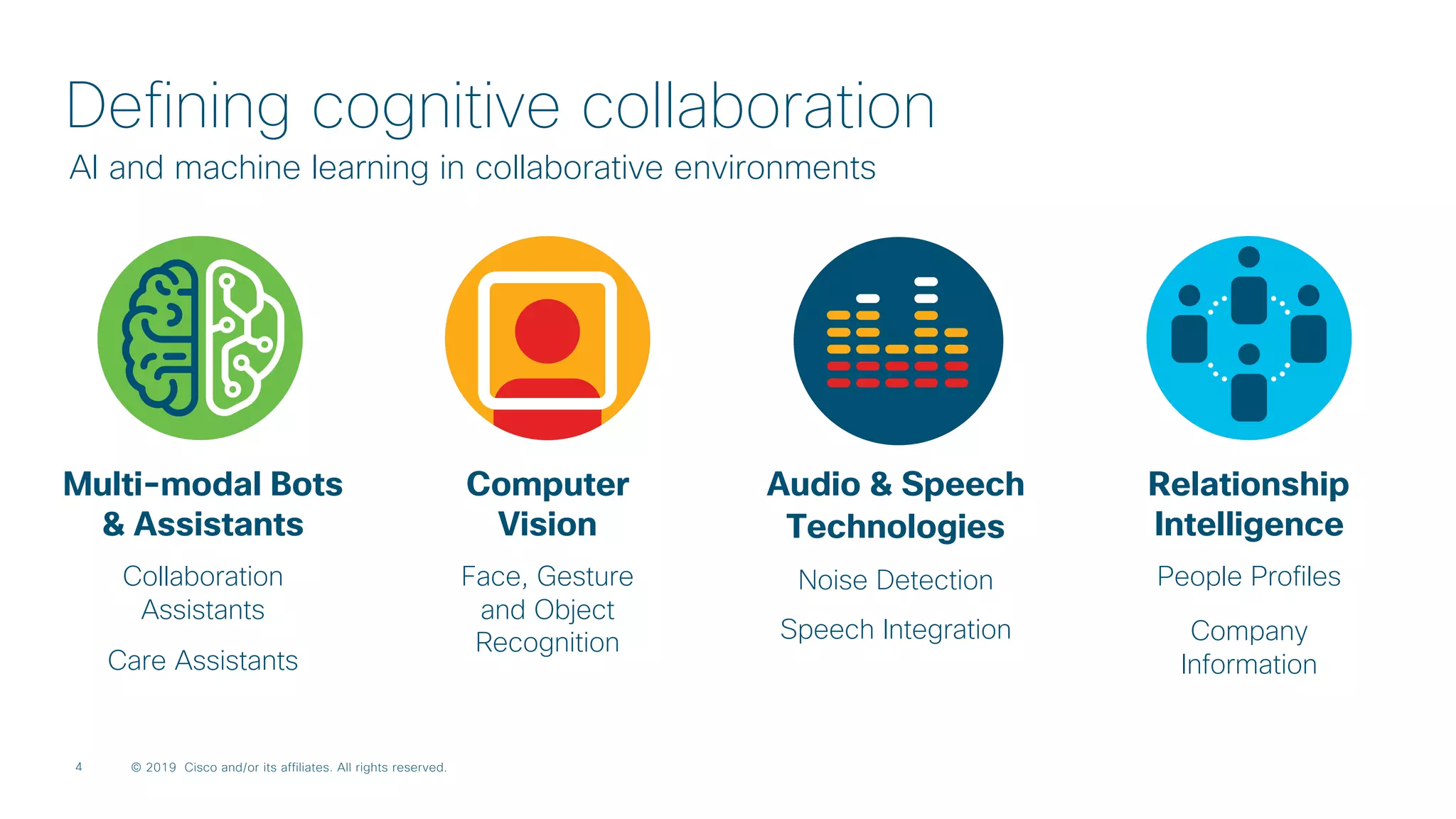 Defining cognitive collaboration
AI and machine learning in collaborative environments

Multi-modal Bots & Assistants
Collaboration Assistants
Care Assistants

Computer Vision
Face, Gesture and Object Recognition

Audio & Speech Technologies
Noise Detection
Speech Integration

Relationship Intelligence
People Profiles
Company Information

4 © 2019 Cisco and/or its affiliates. All rights reserved.